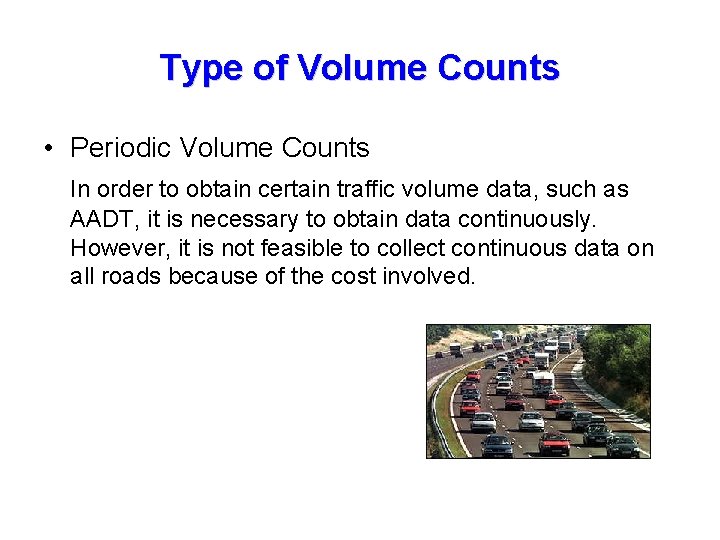 Type of Volume Counts

• Periodic Volume Counts

In order to obtain certain traffic volume data, such as AADT, it is necessary to obtain data continuously. However, it is not feasible to collect continuous data on all roads because of the cost involved.